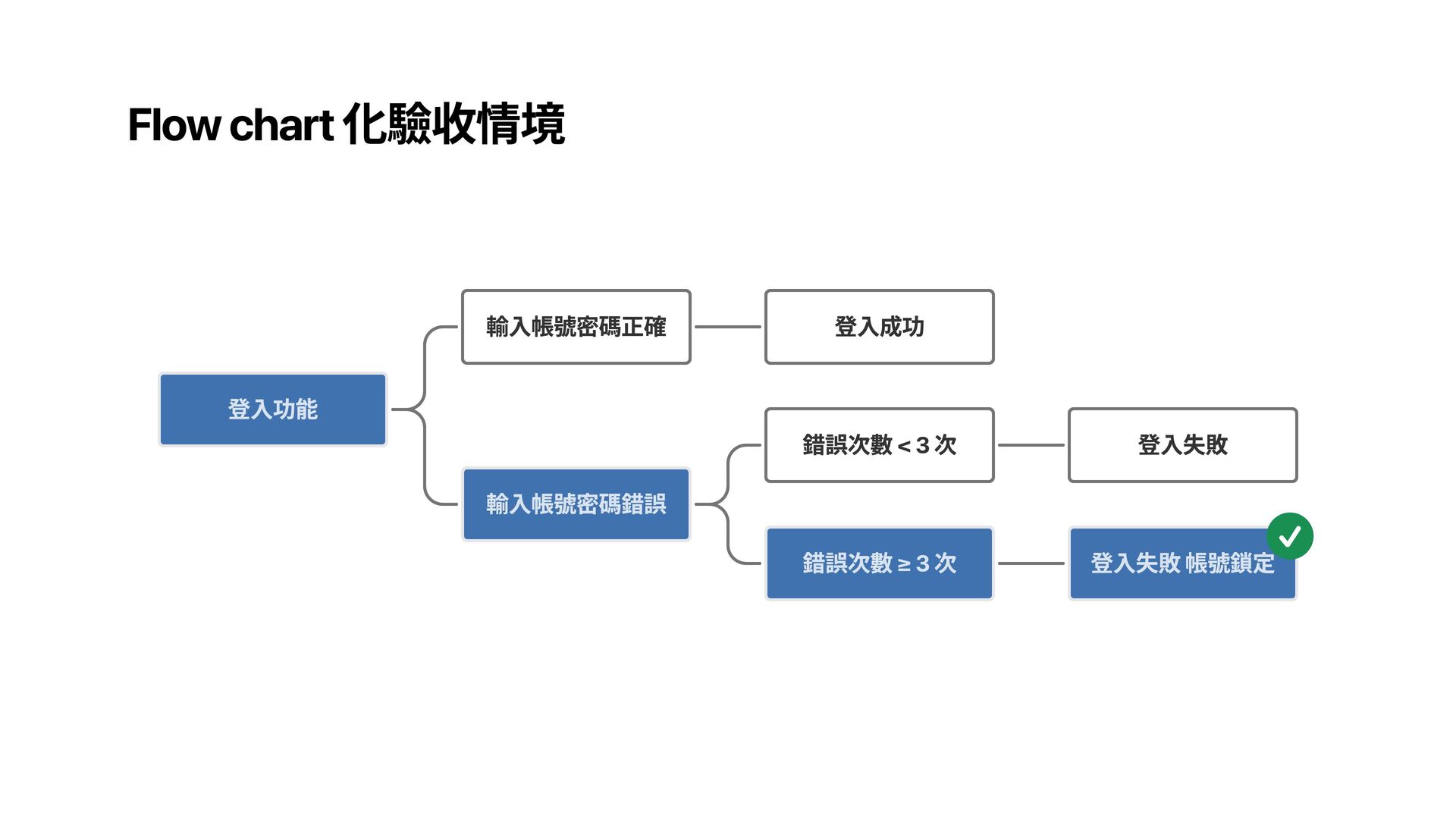 Flow chart 化驗收情境

登入功能

輸入帳號密碼正確

登入成功

輸入帳號密碼錯誤

錯誤次數 < 3 次

登入失敗

錯誤次數 ≥ 3 次

登入失敗 帳號鎖定